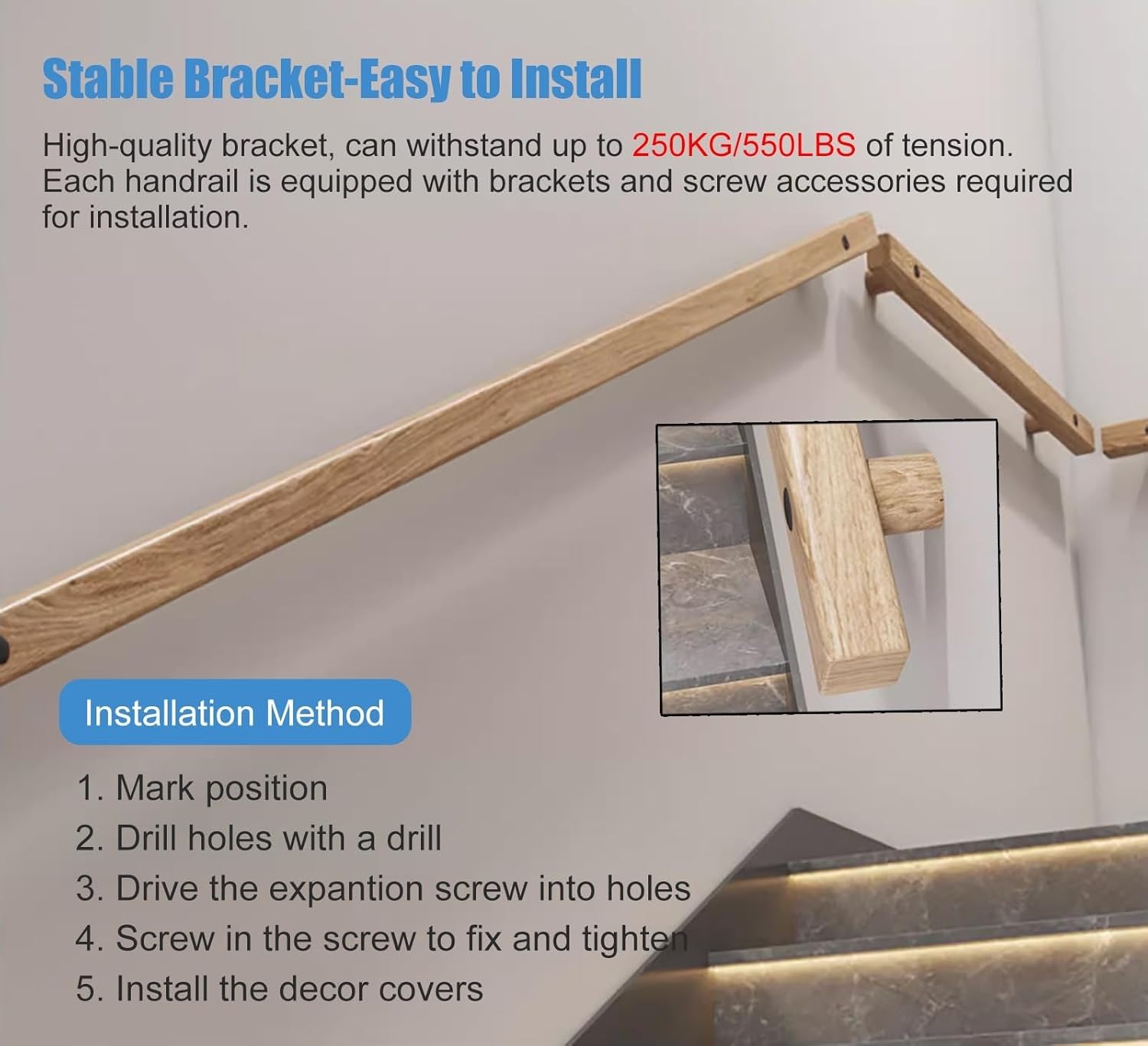 Stable Bracket-Easy to Install

High-quality bracket, can withstand up to 250KG/550LBS of tension. Each handrail is equipped with brackets and screw accessories required for installation.

Installation Method

1. Mark position
2. Drill holes with a drill
3. Drive the expantion screw into holes
4. Screw in the screw to fix and tighten
5. Install the decor covers